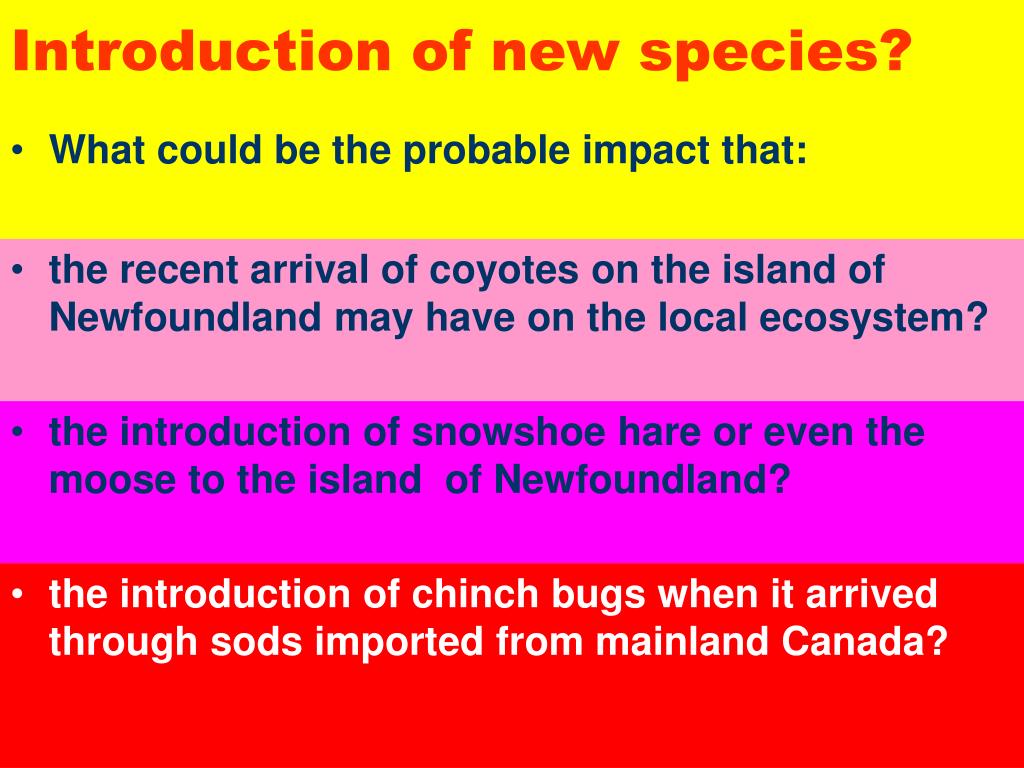 Introduction of new species?

• What could be the probable impact that:

• the recent arrival of coyotes on the island of Newfoundland may have on the local ecosystem?

• the introduction of snowshoe hare or even the moose to the island of Newfoundland?

• the introduction of chinch bugs when it arrived through sods imported from mainland Canada?